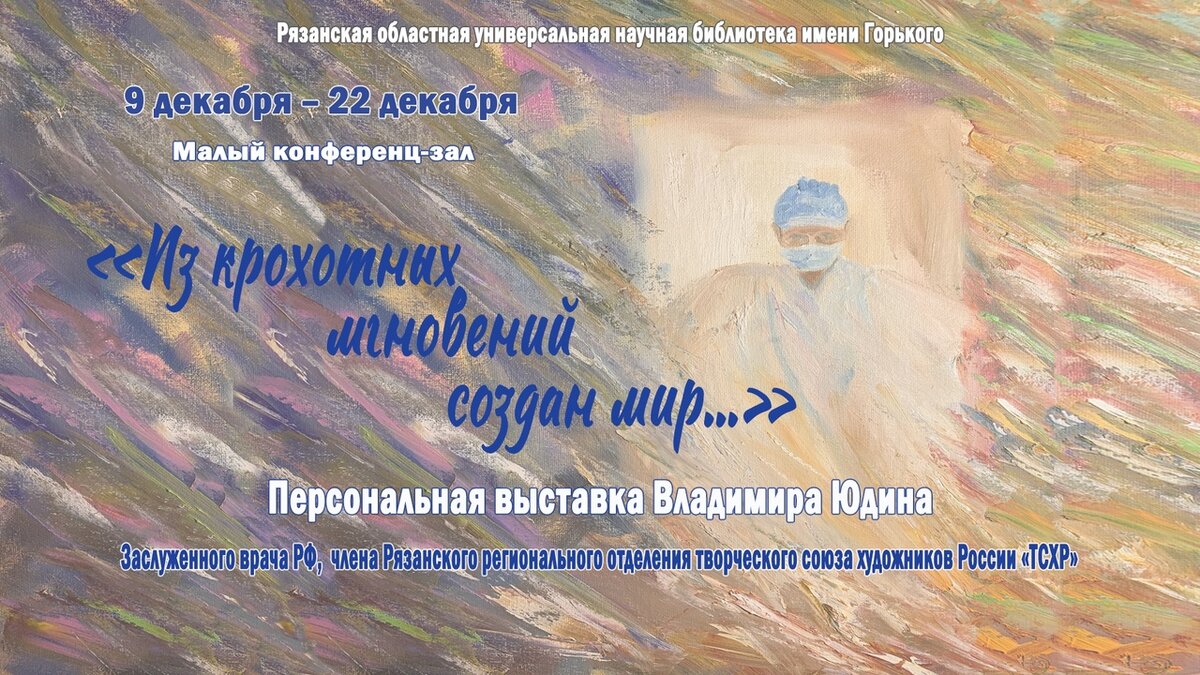 Рязанская областная универсальная научная библиотека имени Горького

9 декабря – 22 декабря

Малый конференц-зал

<<Из крохотных мгновений создан мир...>>

Персональная выставка Владимира Юдина

Заслуженного врача РФ, члена Рязанского регионального отделения творческого союза художников России «ТСХР»